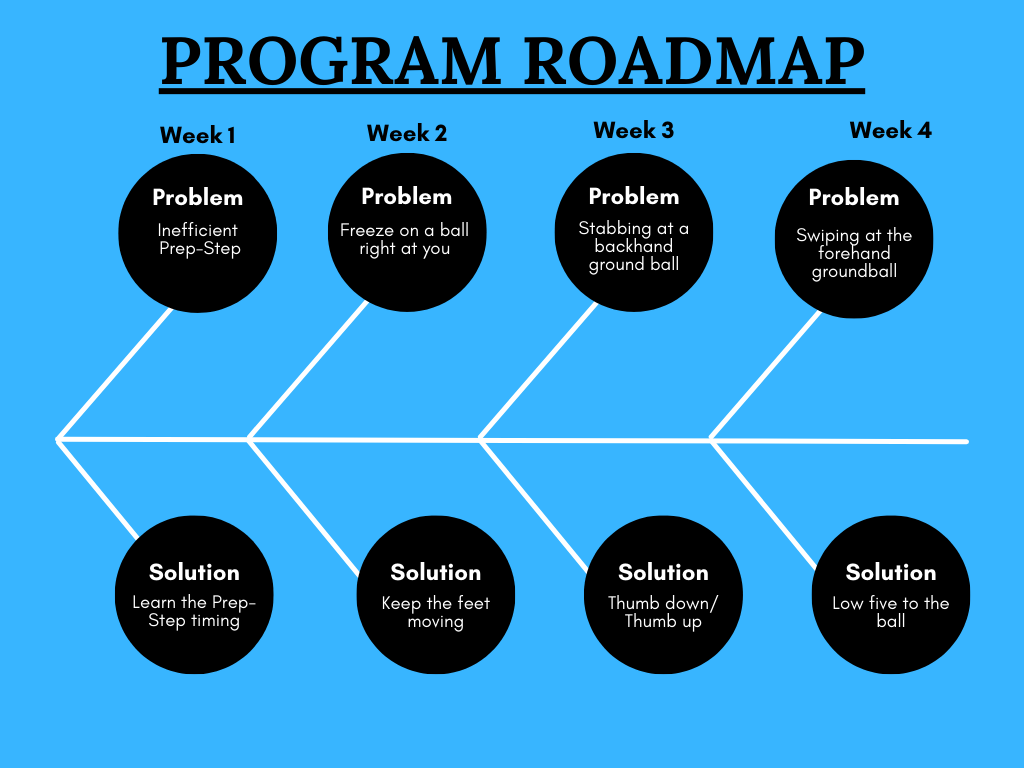 PROGRAM ROADMAP

Week 1

Problem

Inefficient Prep-Step

Week 2

Problem

Freeze on a ball right at you

Week 3

Problem

Stabbing at a backhand ground ball

Week 4

Problem

Swiping at the forehand groundball

Solution

Learn the Prep-Step timing

Solution

Keep the feet moving

Solution

Thumb down/ Thumb up

Solution

Low five to the ball